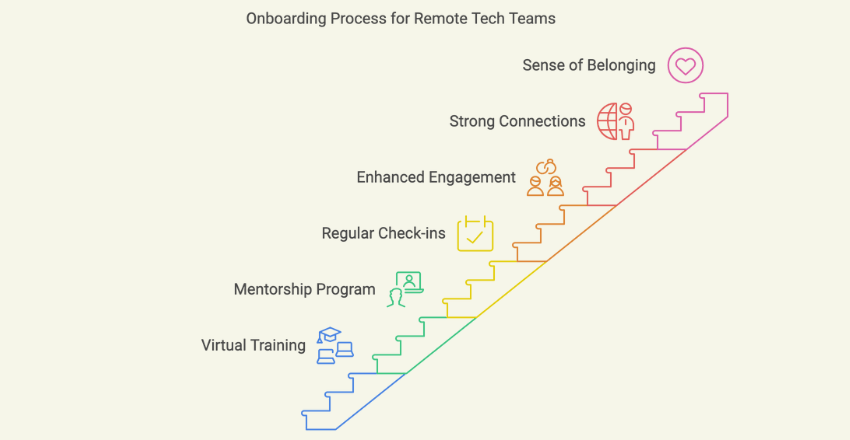 Onboarding Process for Remote Tech Teams

Sense of Belonging

Strong Connections

Enhanced Engagement

Regular Check-ins

Mentorship Program

Virtual Training